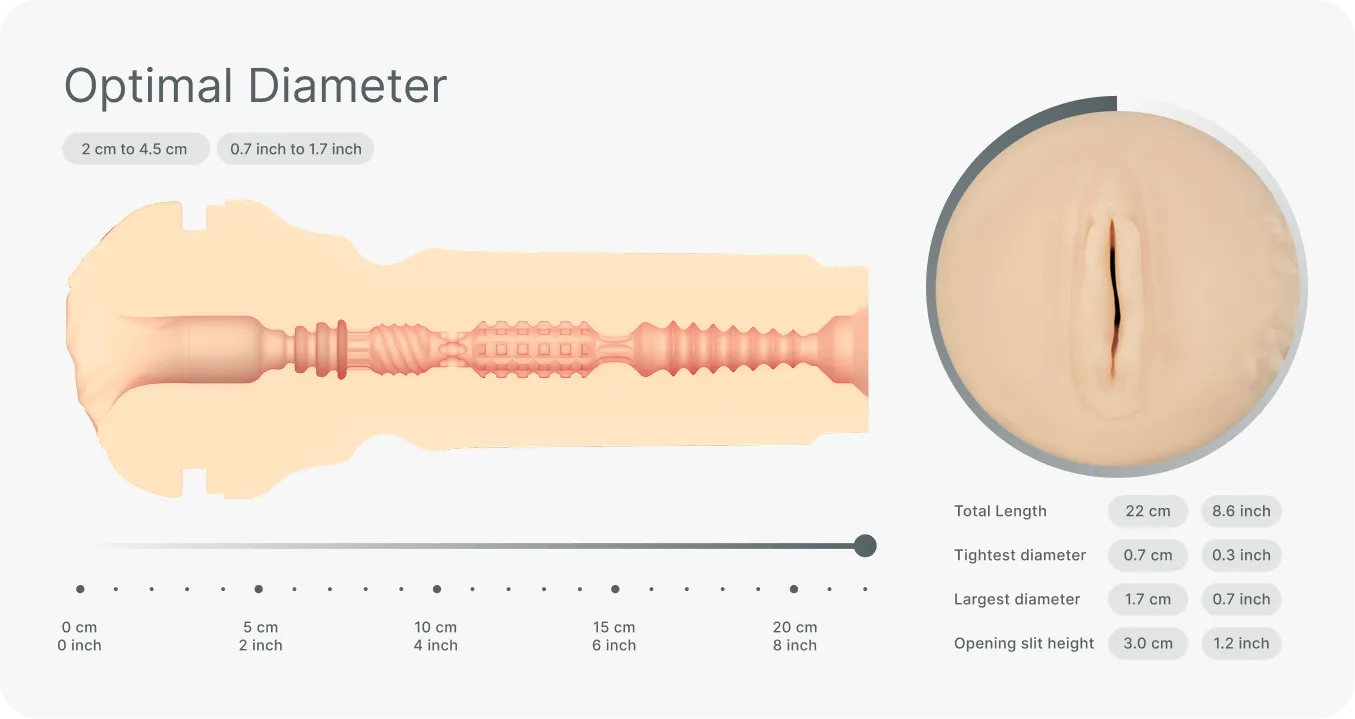 Optimal Diameter

2 cm to 4.5 cm 0.7 inch to 1.7 inch

0 cm
0 inch

5 cm
2 inch

10 cm
4 inch

15 cm
6 inch

20 cm
8 inch

| | | |
|---|---|---|
| Total Length | 22 cm | 8.6 inch |
| Tightest diameter | 0.7 cm | 0.3 inch |
| Largest diameter | 1.7 cm | 0.7 inch |
| Opening slit height | 3.0 cm | 1.2 inch |